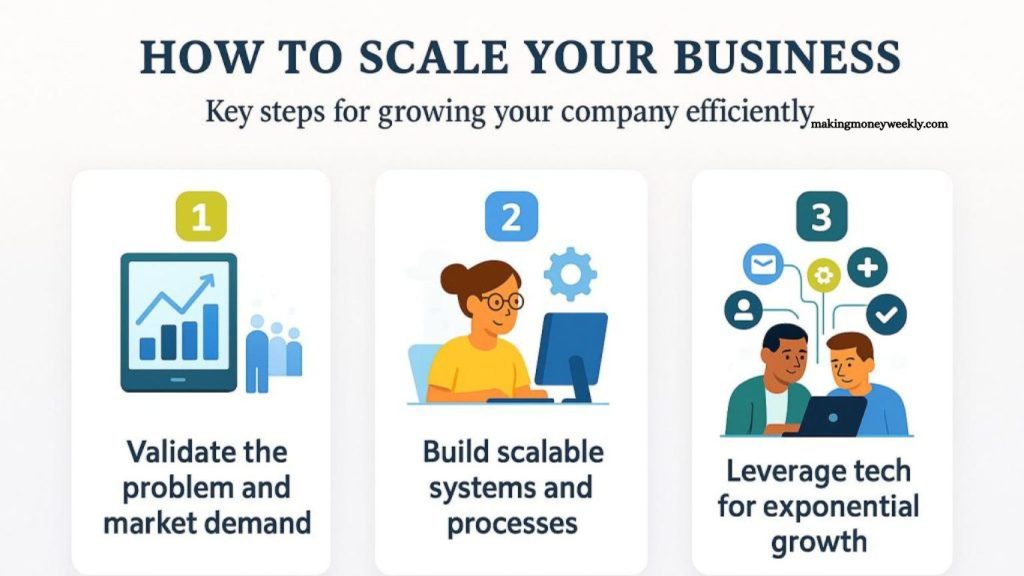 HOW TO SCALE YOUR BUSINESS

Key steps for growing your company efficiently

makingmoneyweekly.com

1

Validate the problem and market demand

2

Build scalable systems and processes

3

Leverage tech for exponential growth